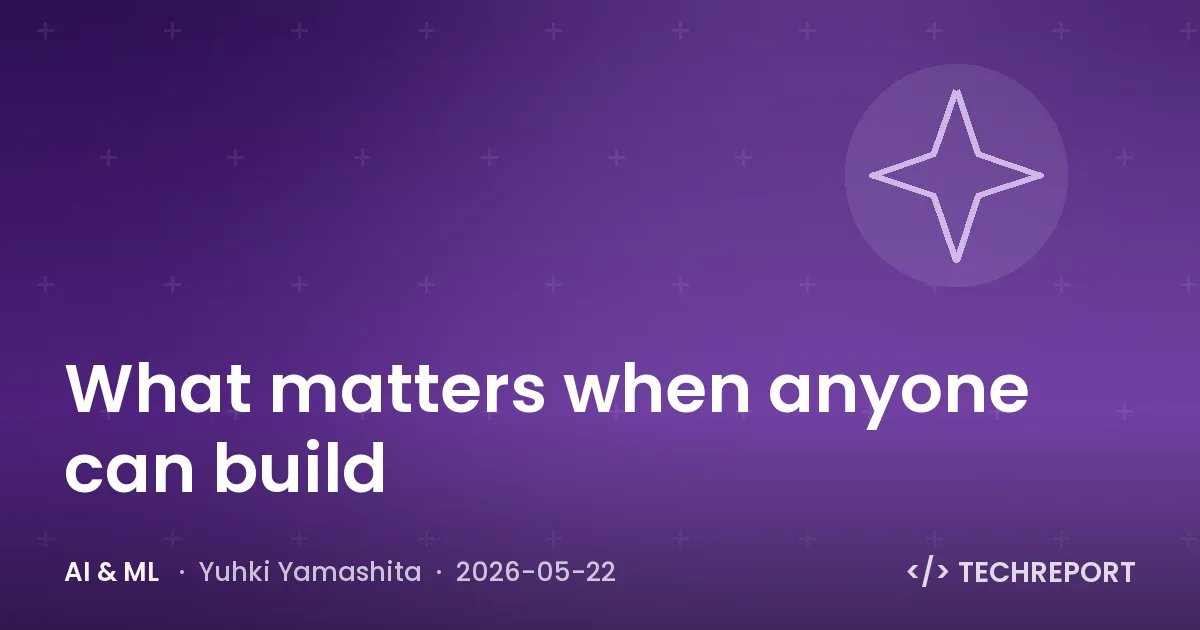 What matters when anyone can build

AI & ML · Yuhki Yamashita · 2026-05-22

</> TECHREPORT